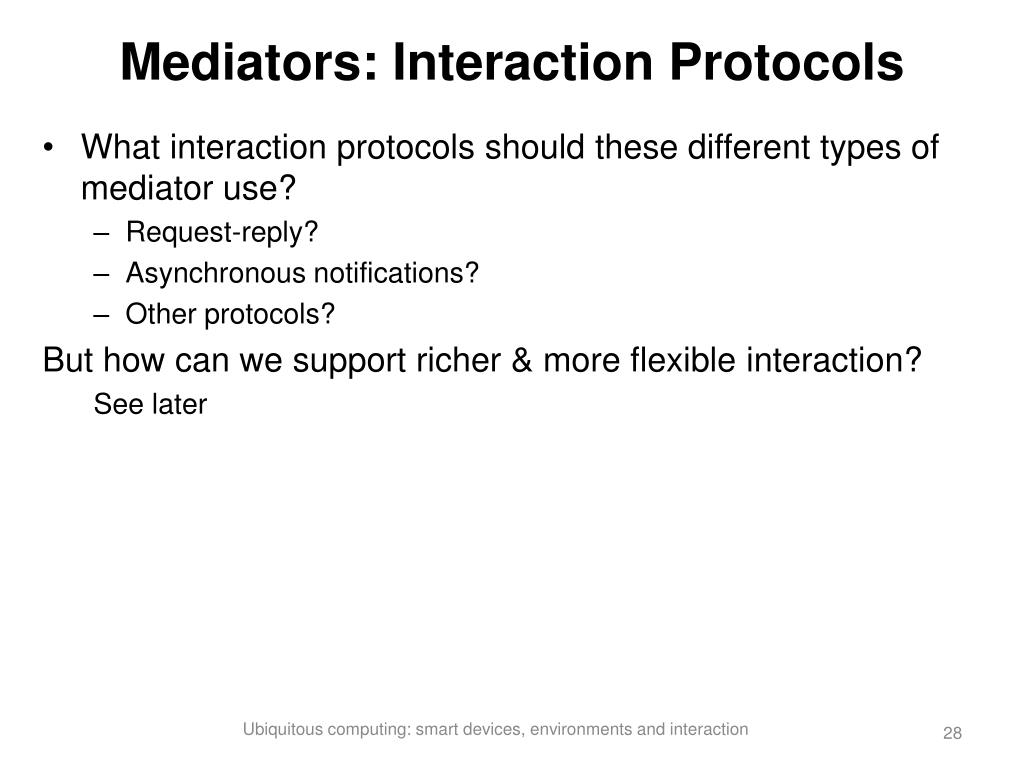 Mediators: Interaction Protocols

• What interaction protocols should these different types of mediator use?
– Request-reply?
– Asynchronous notifications?
– Other protocols?

But how can we support richer & more flexible interaction?
See later

Ubiquitous computing: smart devices, environments and interaction

28